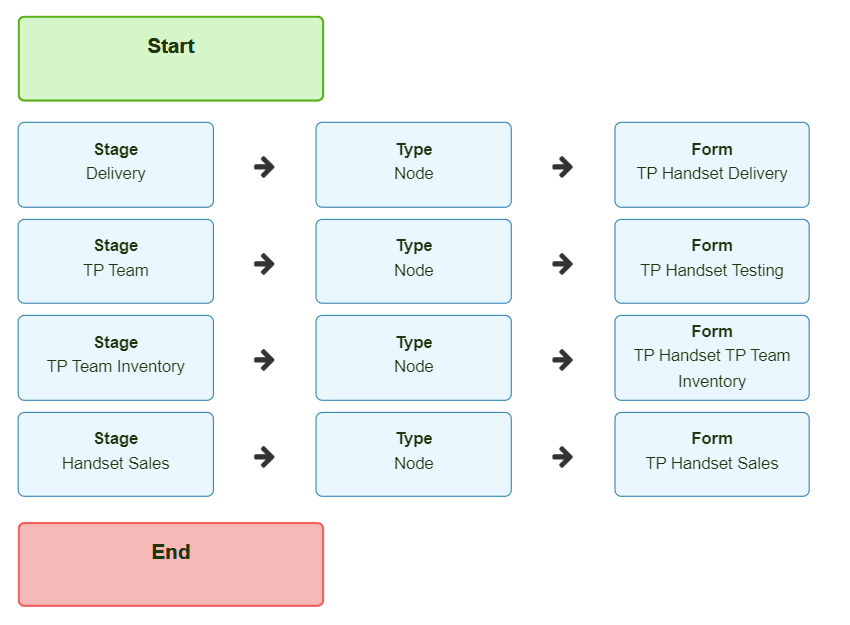 Start

Stage
Delivery

Type
Node

Form
TP Handset Delivery

Stage
TP Team

Type
Node

Form
TP Handset Testing

Stage
TP Team Inventory

Type
Node

Form
TP Handset TP Team Inventory

Stage
Handset Sales

Type
Node

Form
TP Handset Sales

End